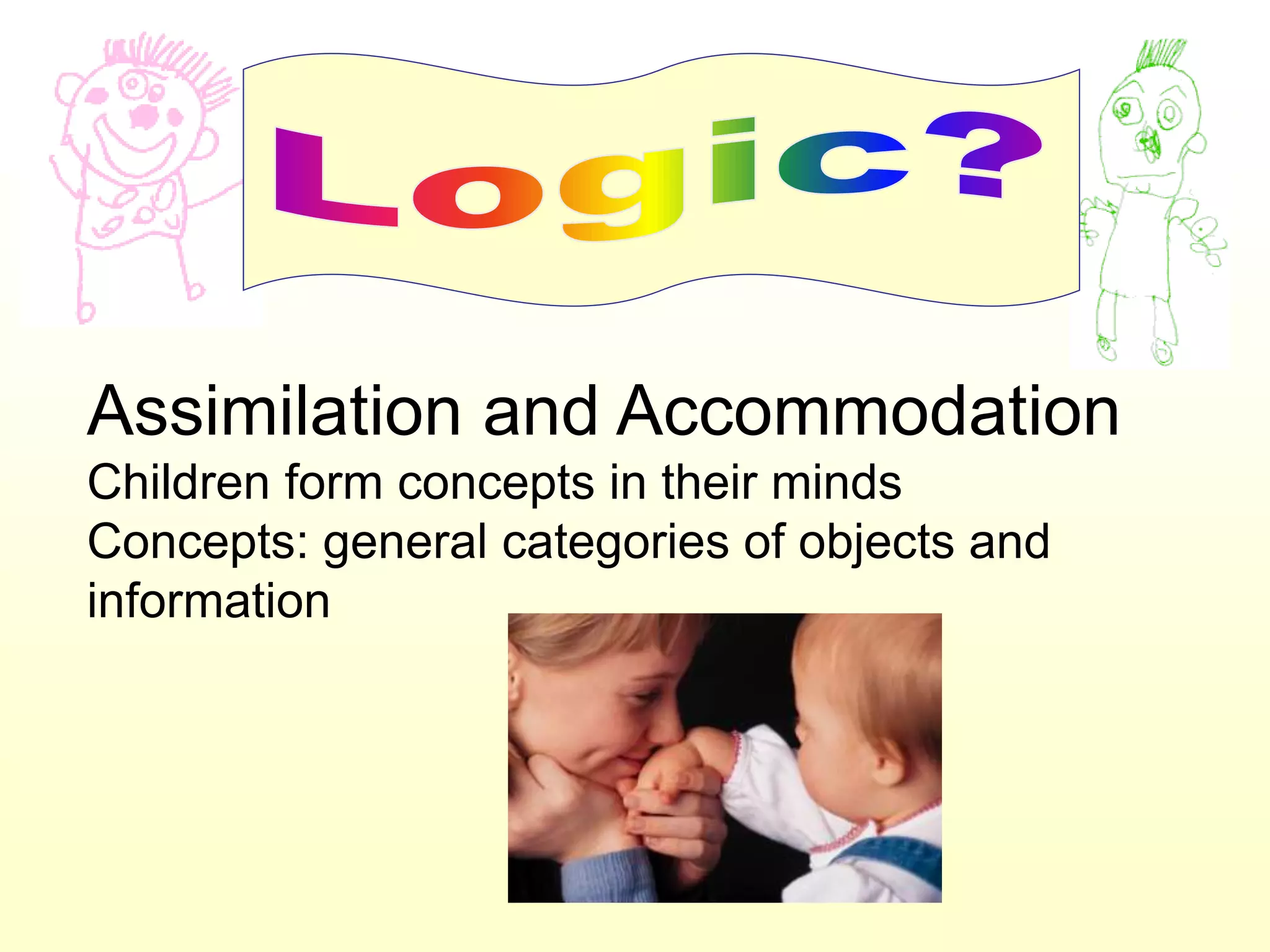 Logic?

Assimilation and Accommodation

Children form concepts in their minds

Concepts: general categories of objects and information